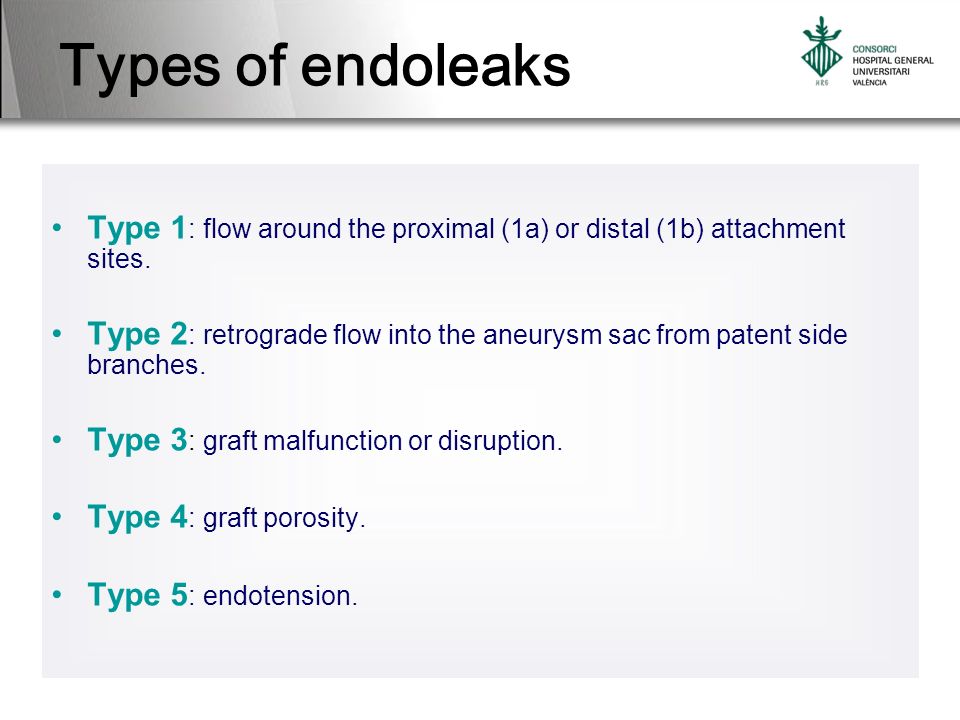 Types of endoleaks

HGU
CONSORCI
HOSPITAL GENERAL
UNIVERSITARI
VALÈNCIA

• Type 1: flow around the proximal (1a) or distal (1b) attachment sites.

• Type 2: retrograde flow into the aneurysm sac from patent side branches.

• Type 3: graft malfunction or disruption.

• Type 4: graft porosity.

• Type 5: endotension.